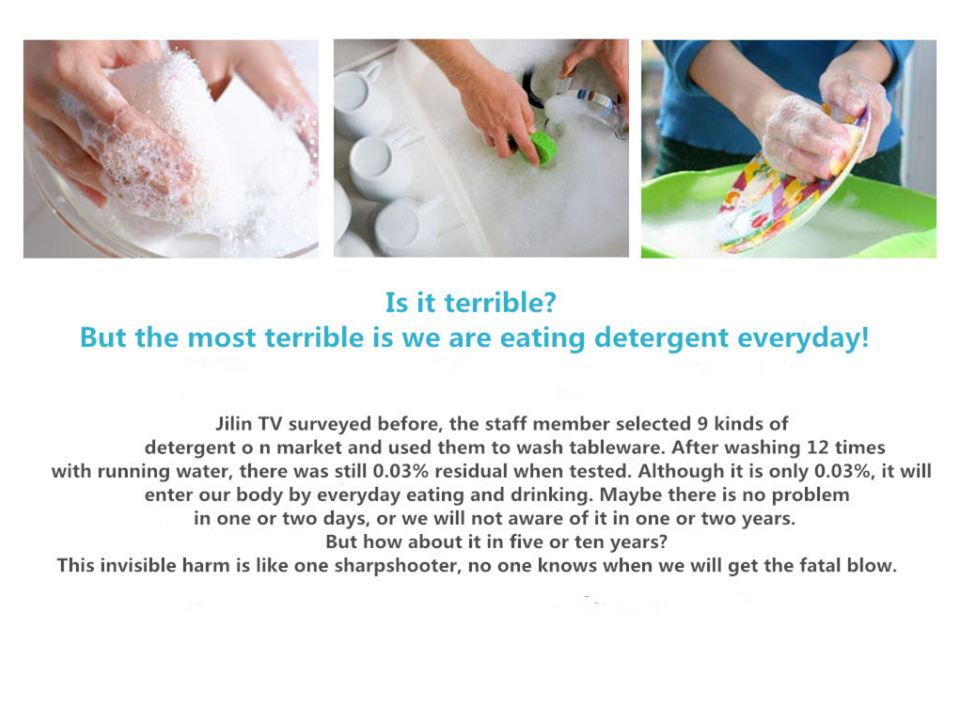 Is it terrible?
But the most terrible is we are eating detergent everyday!

Jilin TV surveyed before, the staff member selected 9 kinds of detergent o n market and used them to wash tableware. After washing 12 times with running water, there was still 0.03% residual when tested. Although it is only 0.03%, it will enter our body by everyday eating and drinking. Maybe there is no problem in one or two days, or we will not aware of it in one or two years. But how about it in five or ten years? This invisible harm is like one sharpshooter, no one knows when we will get the fatal blow.